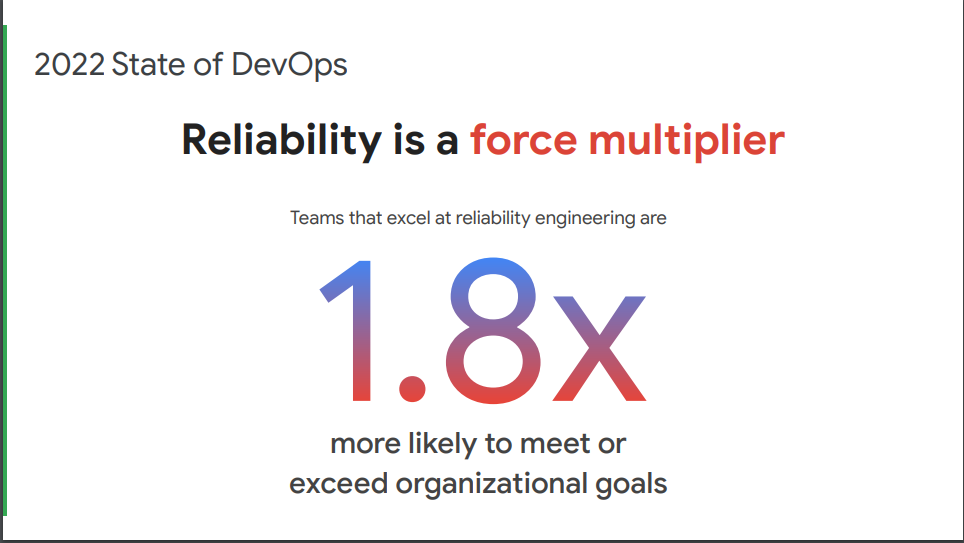 2022 State of DevOps

Reliability is a force multiplier

Teams that excel at reliability engineering are

1.8x

more likely to meet or exceed organizational goals